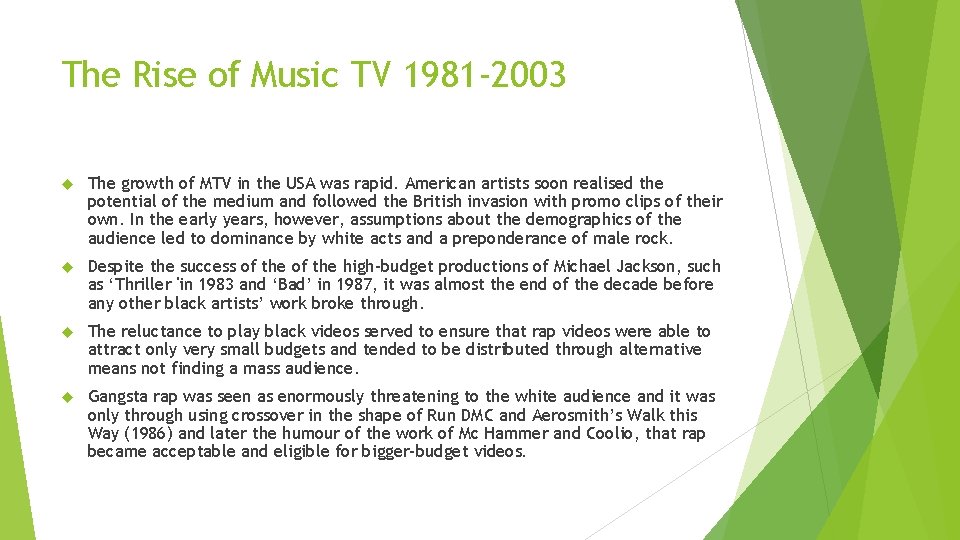 The Rise of Music TV 1981-2003

The growth of MTV in the USA was rapid. American artists soon realised the potential of the medium and followed the British invasion with promo clips of their own. In the early years, however, assumptions about the demographics of the audience led to dominance by white acts and a preponderance of male rock.

Despite the success of the of the high-budget productions of Michael Jackson, such as ‘Thriller 'in 1983 and ‘Bad’ in 1987, it was almost the end of the decade before any other black artists’ work broke through.

The reluctance to play black videos served to ensure that rap videos were able to attract only very small budgets and tended to be distributed through alternative means not finding a mass audience.

Gangsta rap was seen as enormously threatening to the white audience and it was only through using crossover in the shape of Run DMC and Aerosmith’s Walk this Way (1986) and later the humour of the work of Mc Hammer and Coolio, that rap became acceptable and eligible for bigger-budget videos.